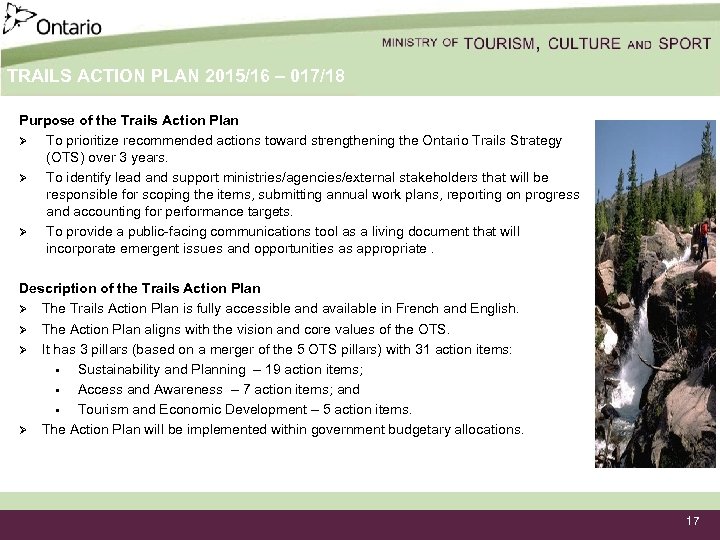 Ontario

MINISTRY OF TOURISM, CULTURE AND SPORT

TRAILS ACTION PLAN 2015/16 – 017/18

Purpose of the Trails Action Plan

➢ To prioritize recommended actions toward strengthening the Ontario Trails Strategy (OTS) over 3 years.

➢ To identify lead and support ministries/agencies/external stakeholders that will be responsible for scoping the items, submitting annual work plans, reporting on progress and accounting for performance targets.

➢ To provide a public-facing communications tool as a living document that will incorporate emergent issues and opportunities as appropriate .

Description of the Trails Action Plan

➢ The Trails Action Plan is fully accessible and available in French and English.

➢ The Action Plan aligns with the vision and core values of the OTS.

➢ It has 3 pillars (based on a merger of the 5 OTS pillars) with 31 action items:

▪ Sustainability and Planning – 19 action items;

▪ Access and Awareness – 7 action items; and

▪ Tourism and Economic Development – 5 action items.

➢ The Action Plan will be implemented within government budgetary allocations.

17